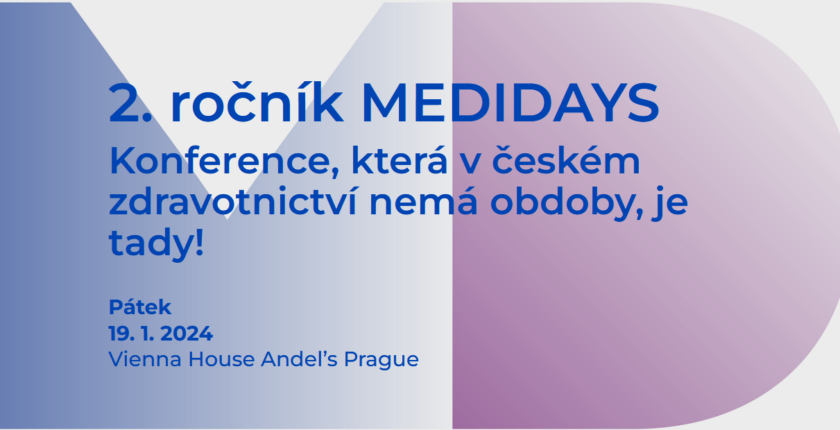 2. ročník MEDIDAYS

Konference, která v českém zdravotnictví nemá obdoby, je tady!

Pátek
19. 1. 2024
Vienna House Andel's Prague